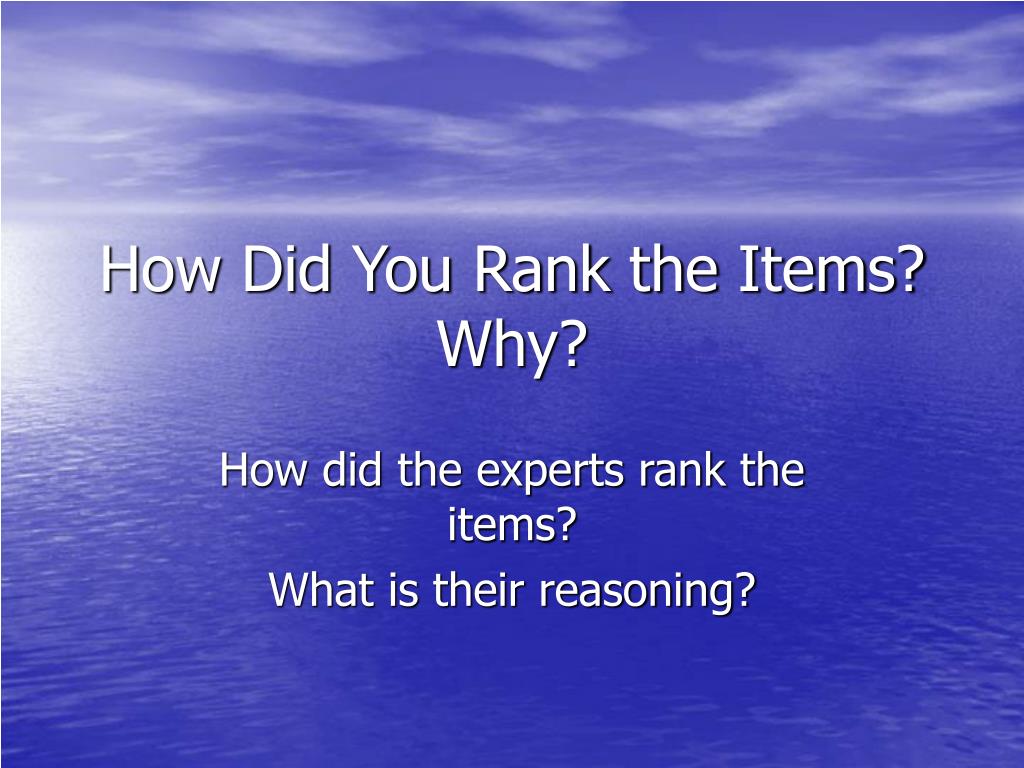 How Did You Rank the Items? Why?

How did the experts rank the items?

What is their reasoning?